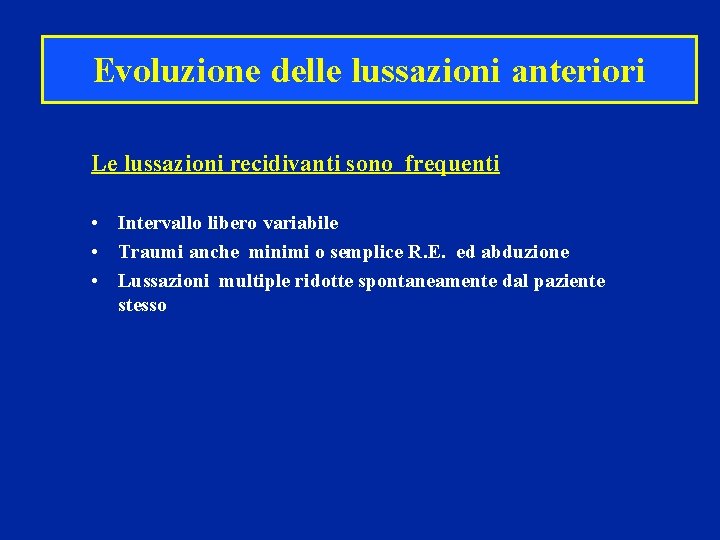 Evoluzione delle lussazioni anteriori

Le lussazioni recidivanti sono frequenti

• Intervallo libero variabile
• Traumi anche minimi o semplice R.E. ed abduzione
• Lussazioni multiple ridotte spontaneamente dal paziente stesso